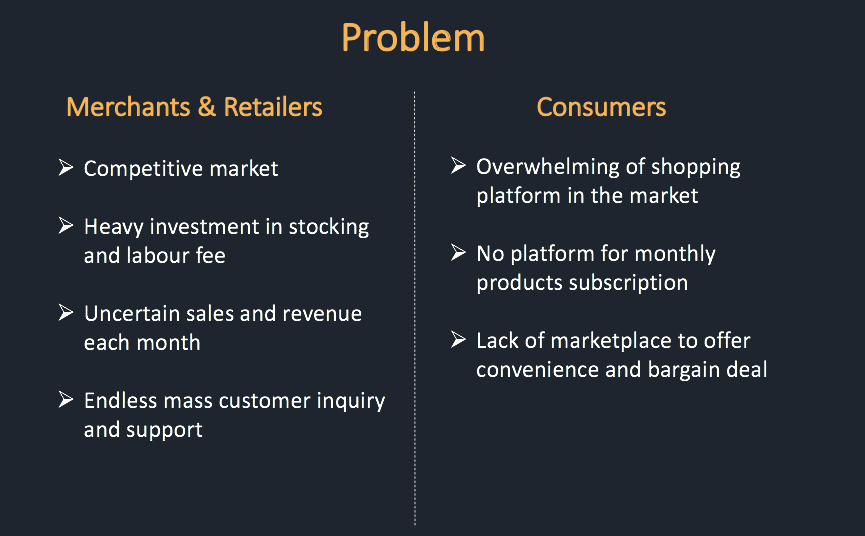 Problem

Merchants & Retailers

➢ Competitive market

➢ Heavy investment in stocking and labour fee

➢ Uncertain sales and revenue each month

➢ Endless mass customer inquiry and support

Consumers

➢ Overwhelming of shopping platform in the market

➢ No platform for monthly products subscription

➢ Lack of marketplace to offer convenience and bargain deal